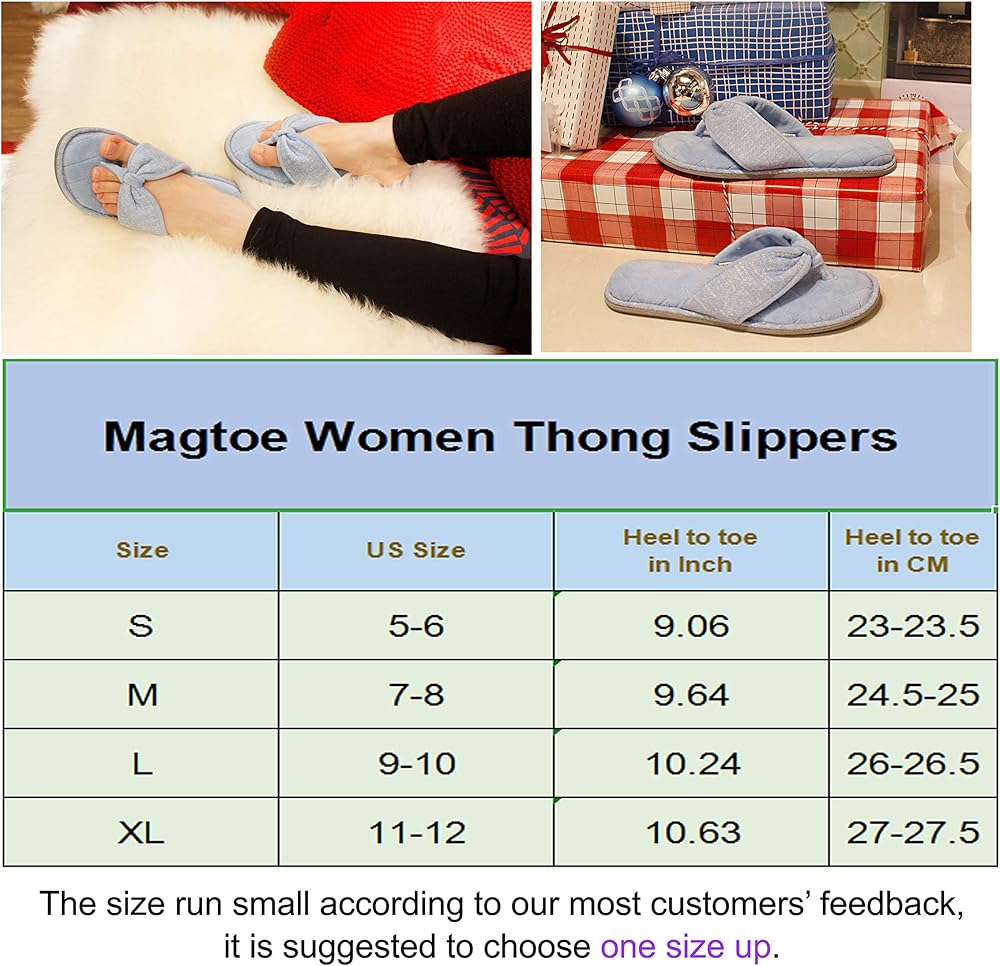 Magtoe Women Thong Slippers

| Size | US Size | Heel to toe in Inch | Heel to toe in CM |
|---|---|---|---|
| S | 5-6 | 9.06 | 23-23.5 |
| M | 7-8 | 9.64 | 24.5-25 |
| L | 9-10 | 10.24 | 26-26.5 |
| XL | 11-12 | 10.63 | 27-27.5 |

The size run small according to our most customers' feedback, it is suggested to choose one size up.